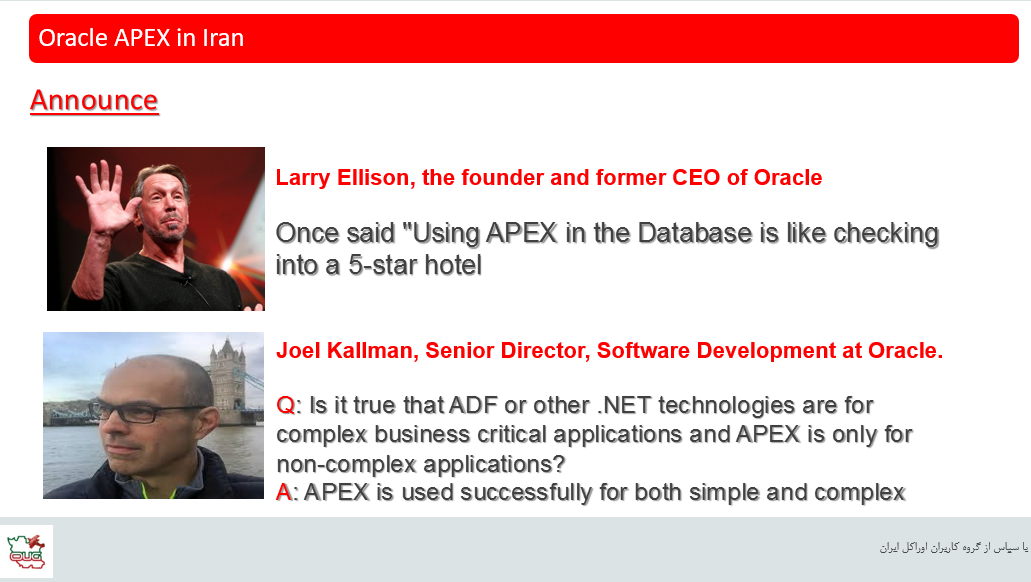 Oracle APEX in Iran

Announce

Larry Ellison, the founder and former CEO of Oracle

Once said "Using APEX in the Database is like checking into a 5-star hotel

Joel Kallman, Senior Director, Software Development at Oracle.

Q: Is it true that ADF or other .NET technologies are for complex business critical applications and APEX is only for non-complex applications?
A: APEX is used successfully for both simple and complex

OUG

با سپاس از گروه کاربران اوراکل ایران